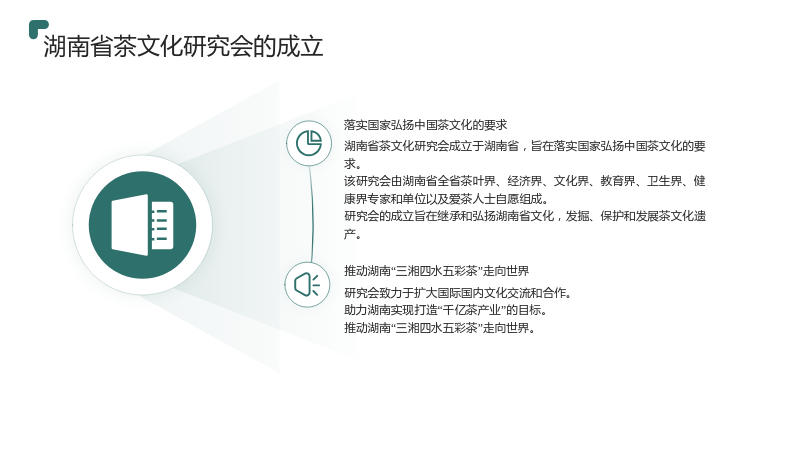 湖南省茶文化研究会的成立

落实国家弘扬中国茶文化的要求

湖南省茶文化研究会成立于湖南省，旨在落实国家弘扬中国茶文化的要求。

该研究会由湖南省全省茶叶界、经济界、文化界、教育界、卫生界、健康界专家和单位以及爱茶人士自愿组成。

研究会的成立旨在继承和弘扬湖南省文化，发掘、保护和发展茶文化遗产。

推动湖南“三湘四水五彩茶”走向世界

研究会致力于扩大国际国内文化交流和合作。

助力湖南实现打造“千亿茶产业”的目标。

推动湖南“三湘四水五彩茶”走向世界。